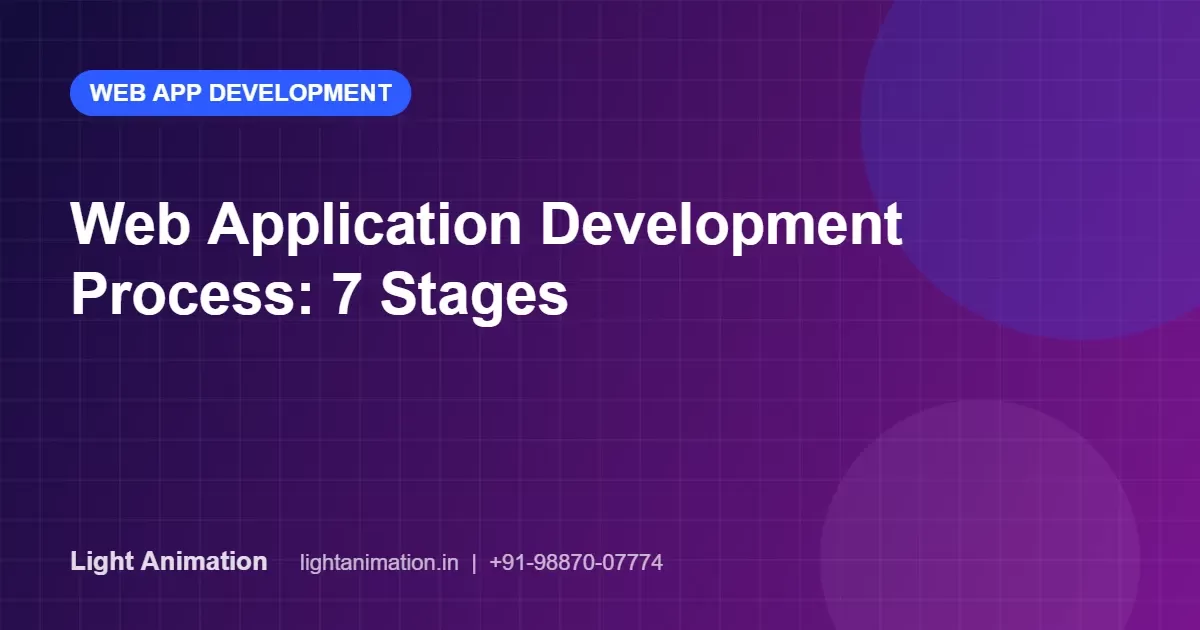 WEB APP DEVELOPMENT

Web Application Development Process: 7 Stages

Light Animation

lightanimation.in | +91-98870-07774